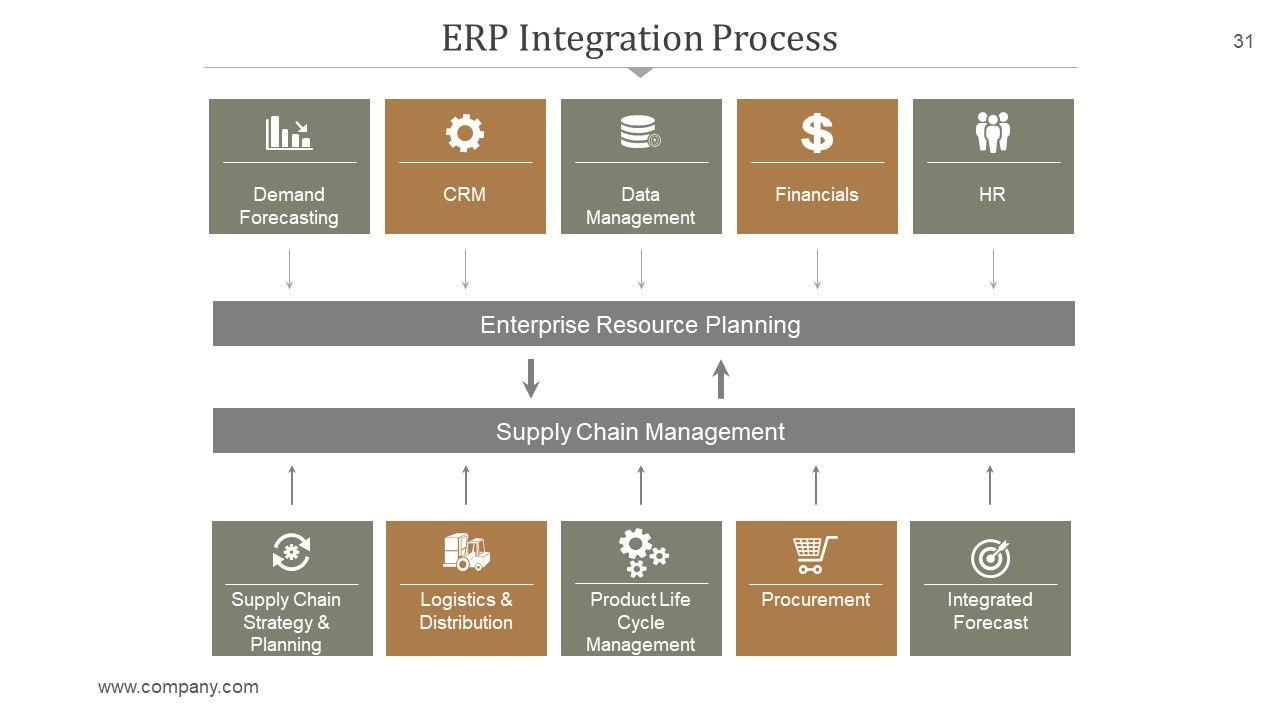 ERP Integration Process

31

Demand Forecasting

CRM

Data Management

Financials

HR

Enterprise Resource Planning

Supply Chain Management

Supply Chain Strategy & Planning

Logistics & Distribution

Product Life Cycle Management

Procurement

Integrated Forecast

www.company.com